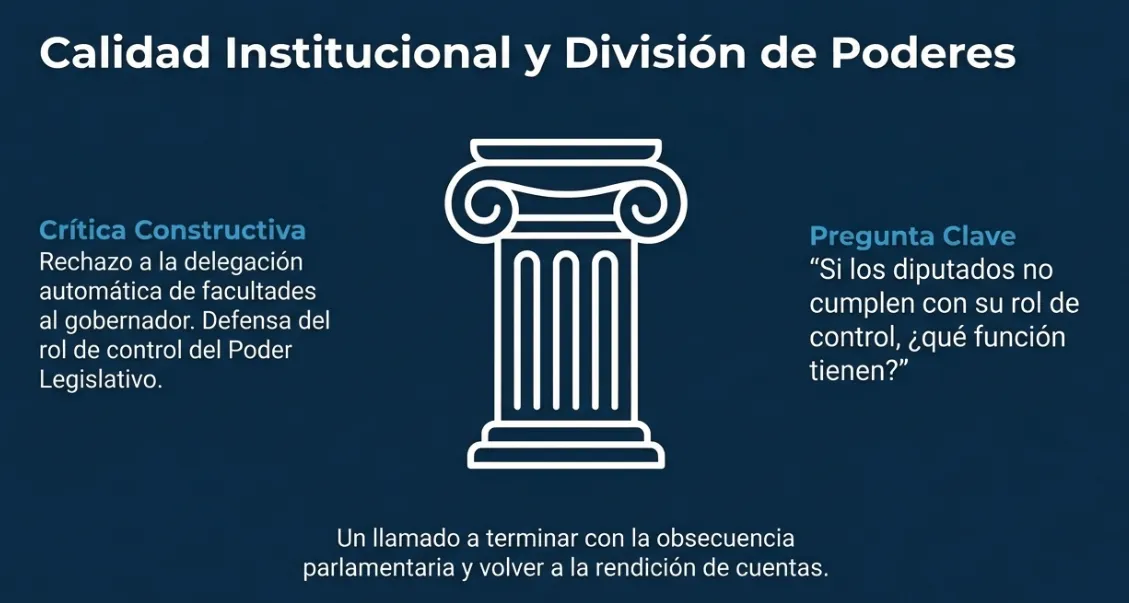 Calidad Institucional y División de Poderes

Crítica Constructiva
Rechazo a la delegación automática de facultades al gobernador. Defensa del rol de control del Poder Legislativo.

Pregunta Clave
“Si los diputados no cumplen con su rol de control, ¿qué función tienen?”

Un llamado a terminar con la obsecuencia parlamentaria y volver a la rendición de cuentas.